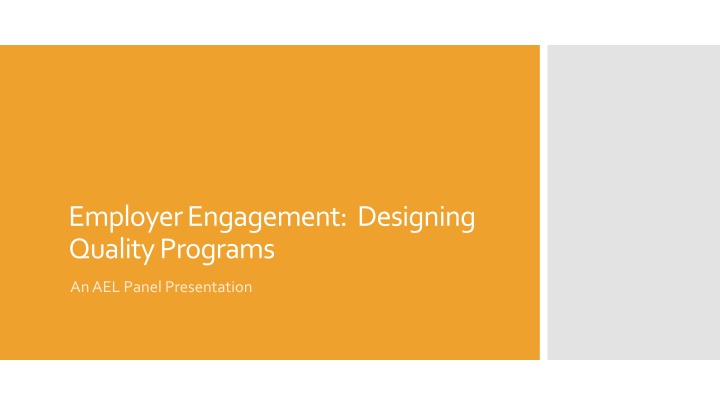 Employer Engagement: Designing Quality Programs

An AEL Panel Presentation